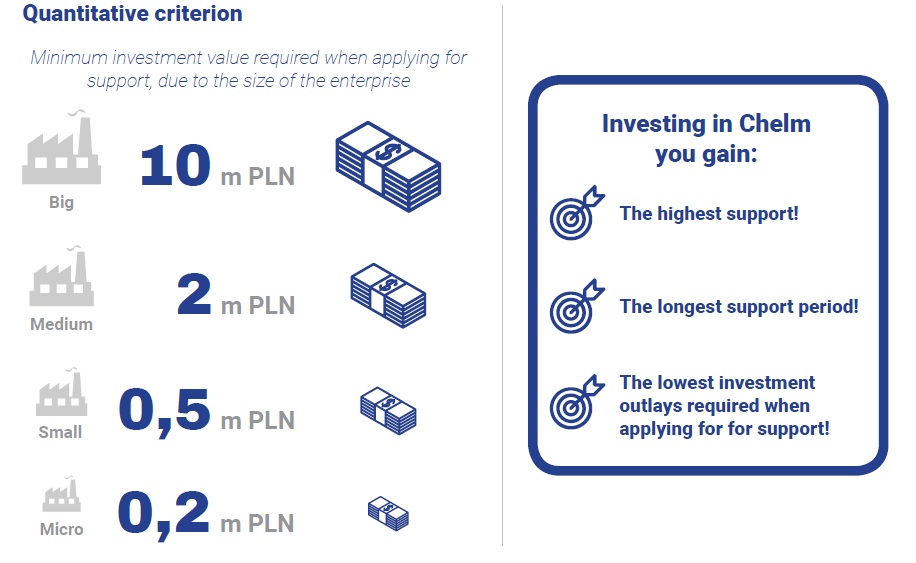 Quantitative criterion

Minimum investment value required when applying for support, due to the size of the enterprise

Big 10 m PLN

Medium 2 m PLN

Small 0,5 m PLN

Micro 0,2 m PLN

Investing in Chelm you gain:

The highest support!

The longest support period!

The lowest investment outlays required when applying for for support!